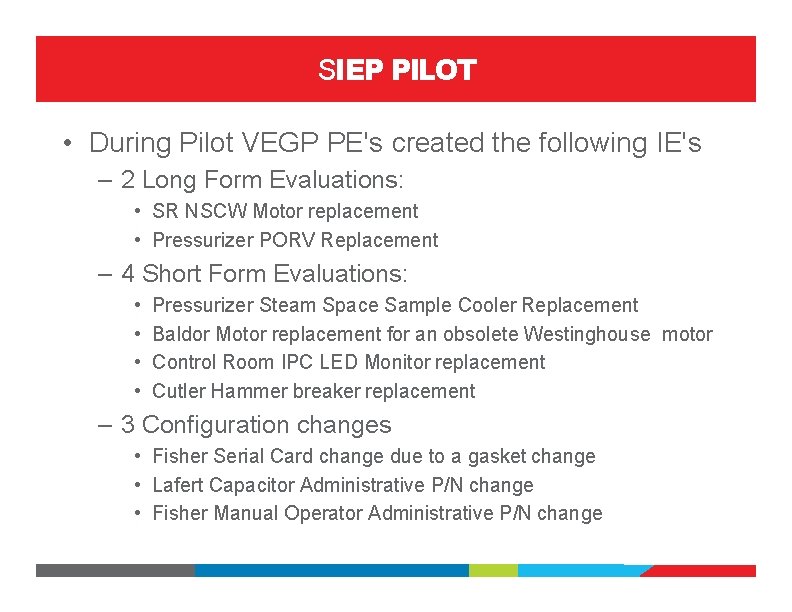 SIEP PILOT

• During Pilot VEGP PE's created the following IE's
– 2 Long Form Evaluations:
• SR NSCW Motor replacement
• Pressurizer PORV Replacement
– 4 Short Form Evaluations:
• Pressurizer Steam Space Sample Cooler Replacement
• Baldor Motor replacement for an obsolete Westinghouse motor
• Control Room IPC LED Monitor replacement
• Cutler Hammer breaker replacement
– 3 Configuration changes
• Fisher Serial Card change due to a gasket change
• Lafert Capacitor Administrative P/N change
• Fisher Manual Operator Administrative P/N change